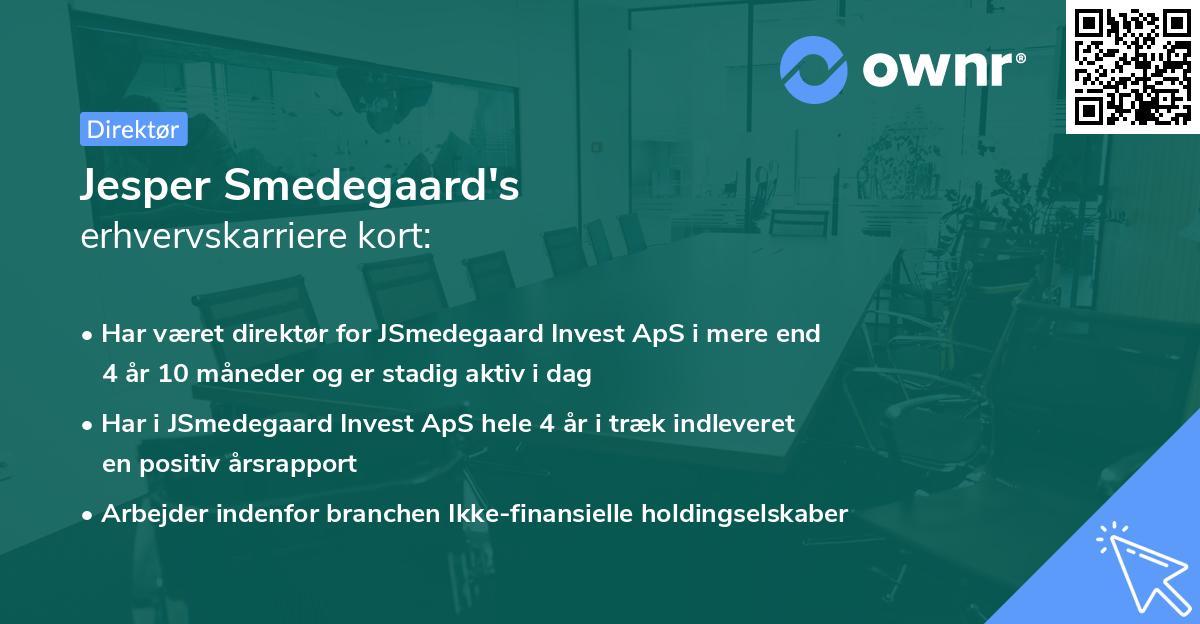 ownr®

Direktør

Jesper Smedegaard's
erhvervskarriere kort:

• Har været direktør for JSmedegaard Invest ApS i mere end 4 år 10 måneder og er stadig aktiv i dag

• Har i JSmedegaard Invest ApS hele 4 år i træk indleveret en positiv årsrapport

• Arbejder indenfor branchen Ikke-finansielle holdingselskaber